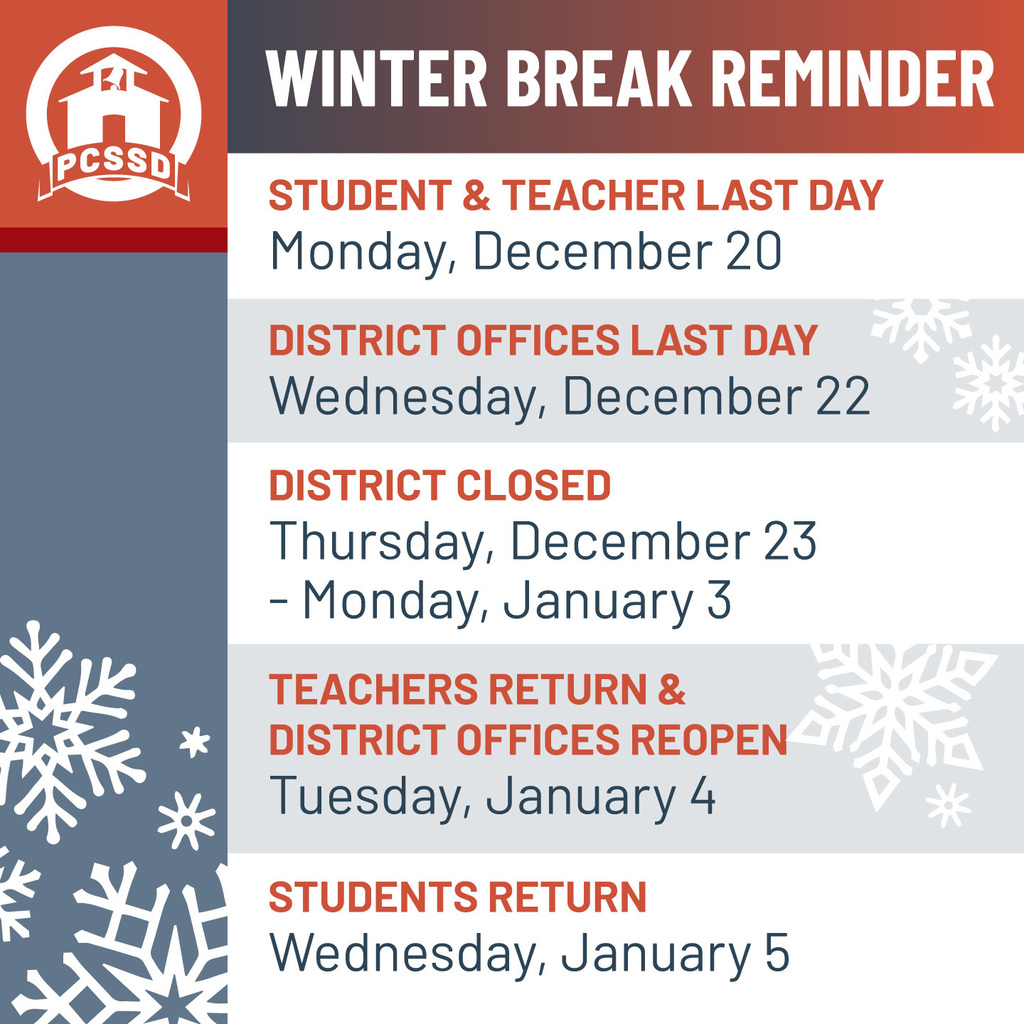 PCSSD

WINTER BREAK REMINDER

STUDENT & TEACHER LAST DAY
Monday, December 20

DISTRICT OFFICES LAST DAY
Wednesday, December 22

DISTRICT CLOSED
Thursday, December 23 – Monday, January 3

TEACHERS RETURN & DISTRICT OFFICES REOPEN
Tuesday, January 4

STUDENTS RETURN
Wednesday, January 5